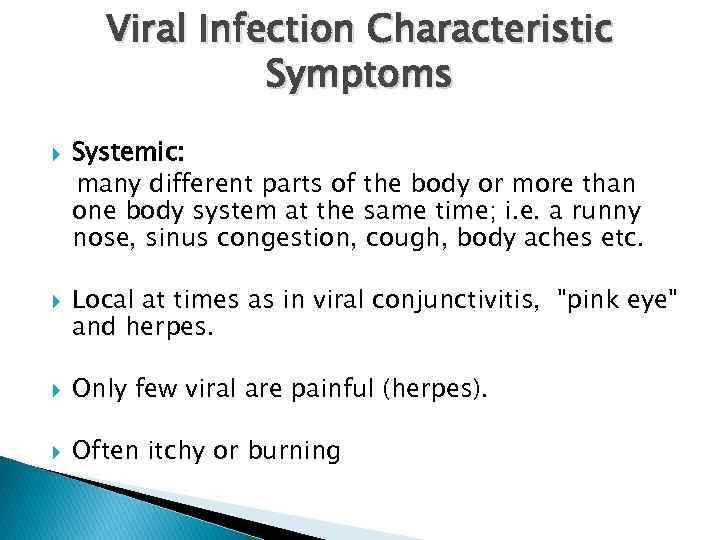 Viral Infection Characteristic Symptoms

Systemic:
many different parts of the body or more than one body system at the same time; i.e. a runny nose, sinus congestion, cough, body aches etc.

Local at times as in viral conjunctivitis, "pink eye" and herpes.

Only few viral are painful (herpes).

Often itchy or burning